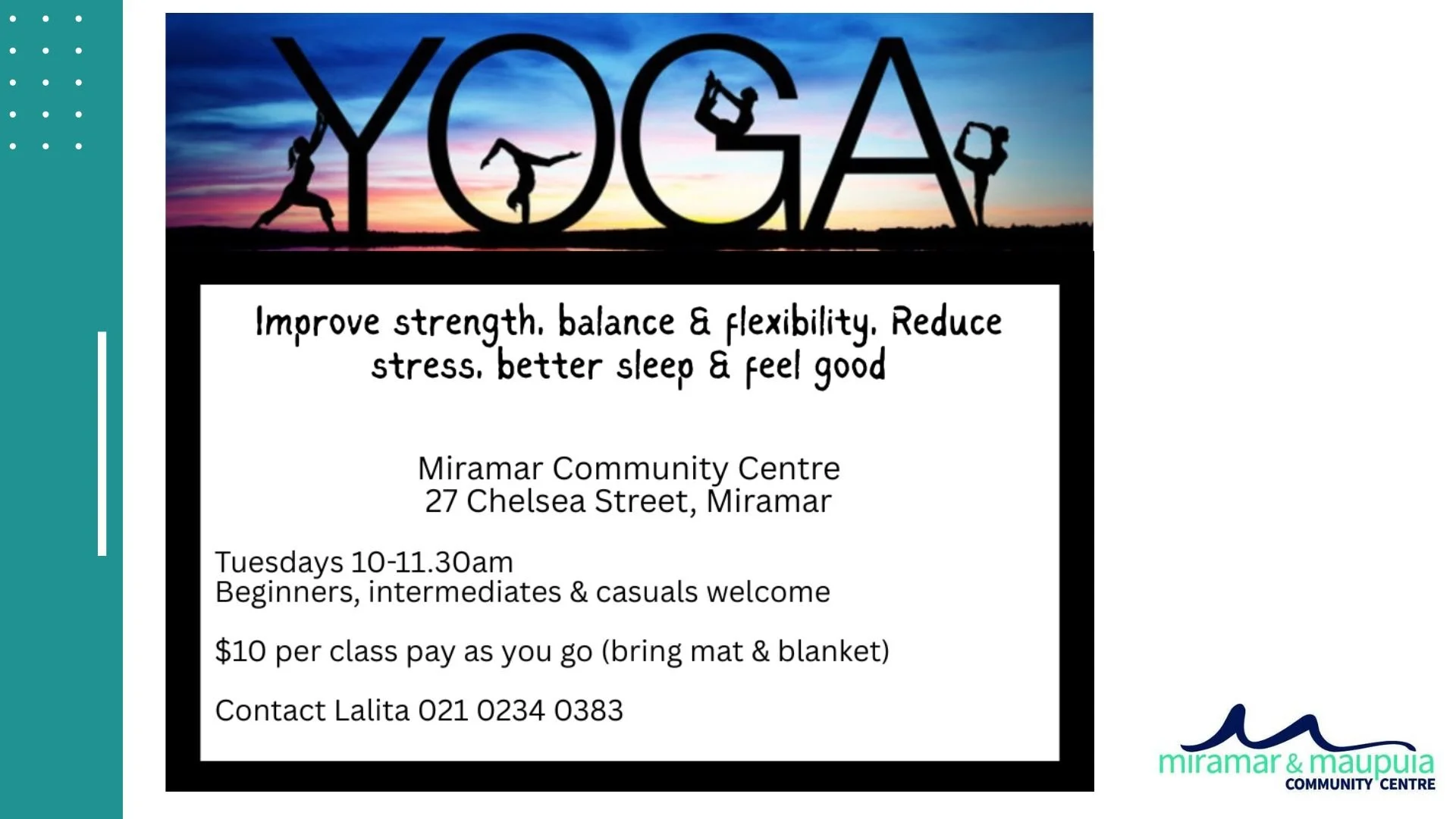 YOGA

Improve strength, balance & flexibility. Reduce stress, better sleep & feel good

Miramar Community Centre
27 Chelsea Street, Miramar

Tuesdays 10-11.30am
Beginners, intermediates & casuals welcome

$10 per class pay as you go (bring mat & blanket)

Contact Lalita 021 0234 0383

miramar & maupuia
COMMUNITY CENTRE